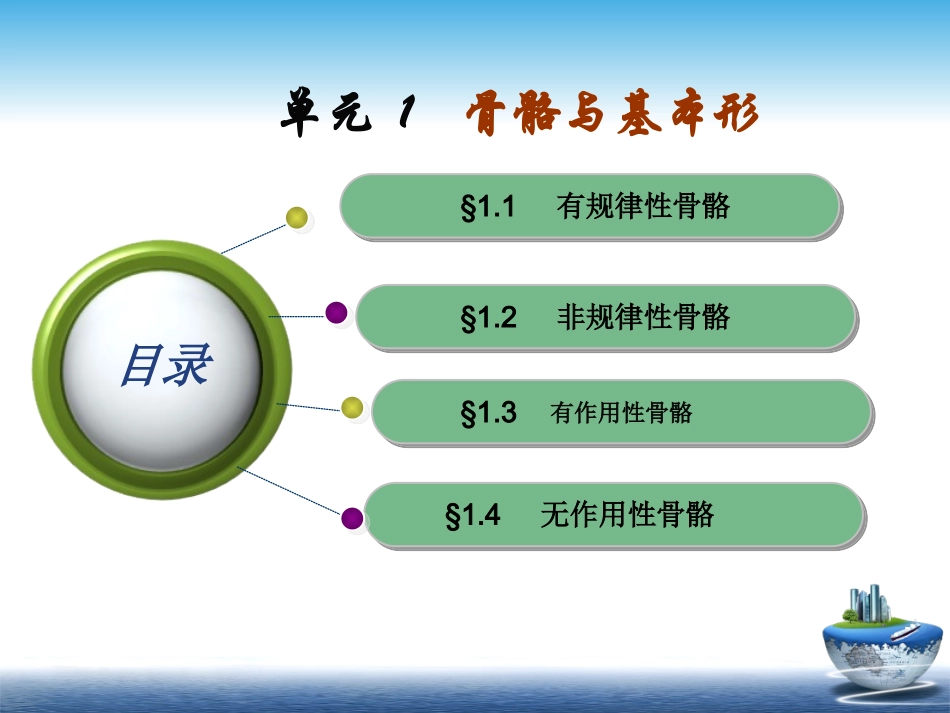 单元 1 骨骼与基本形

目录

§1.1 有规律性骨骼

§1.2 非规律性骨骼

§1.3 有作用性骨骼

§1.4 无作用性骨骼